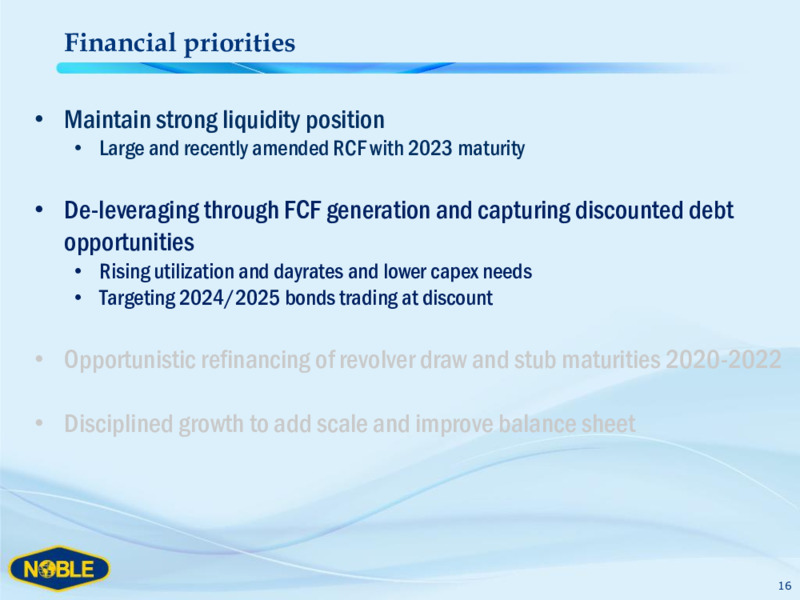 Financial priorities

• Maintain strong liquidity position
  • Large and recently amended RCF with 2023 maturity

• De-leveraging through FCF generation and capturing discounted debt opportunities
  • Rising utilization and dayrates and lower capex needs
  • Targeting 2024/2025 bonds trading at discount

• Opportunistic refinancing of revolver draw and stub maturities 2020-2022

• Disciplined growth to add scale and improve balance sheet

NOBLE

16